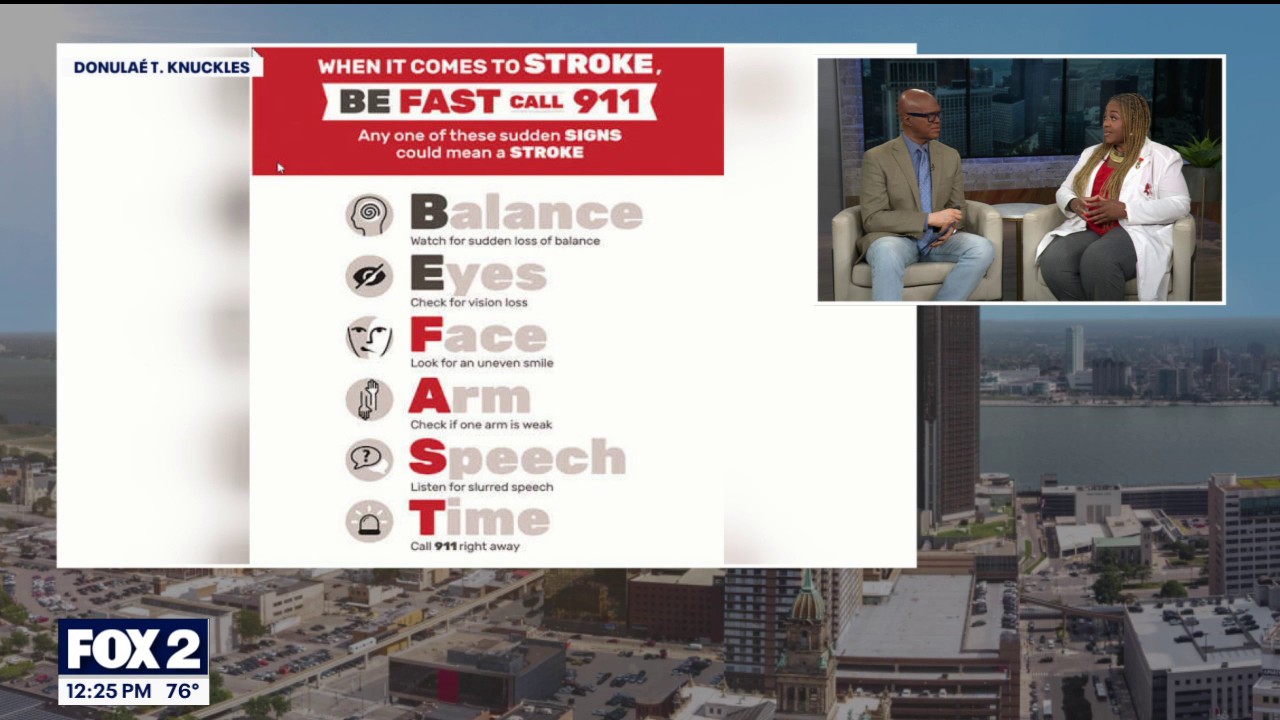 DONULAÉ T. KNUCKLES

WHEN IT COMES TO STROKE,
BE FAST CALL 911
Any one of these sudden SIGNS could mean a STROKE

Balance
Watch for sudden loss of balance

Eyes
Check for vision loss

Face
Look for an uneven smile

Arm
Check if one arm is weak

Speech
Listen for slurred speech

Time
Call 911 right away

FOX 2
12:25 PM 76°